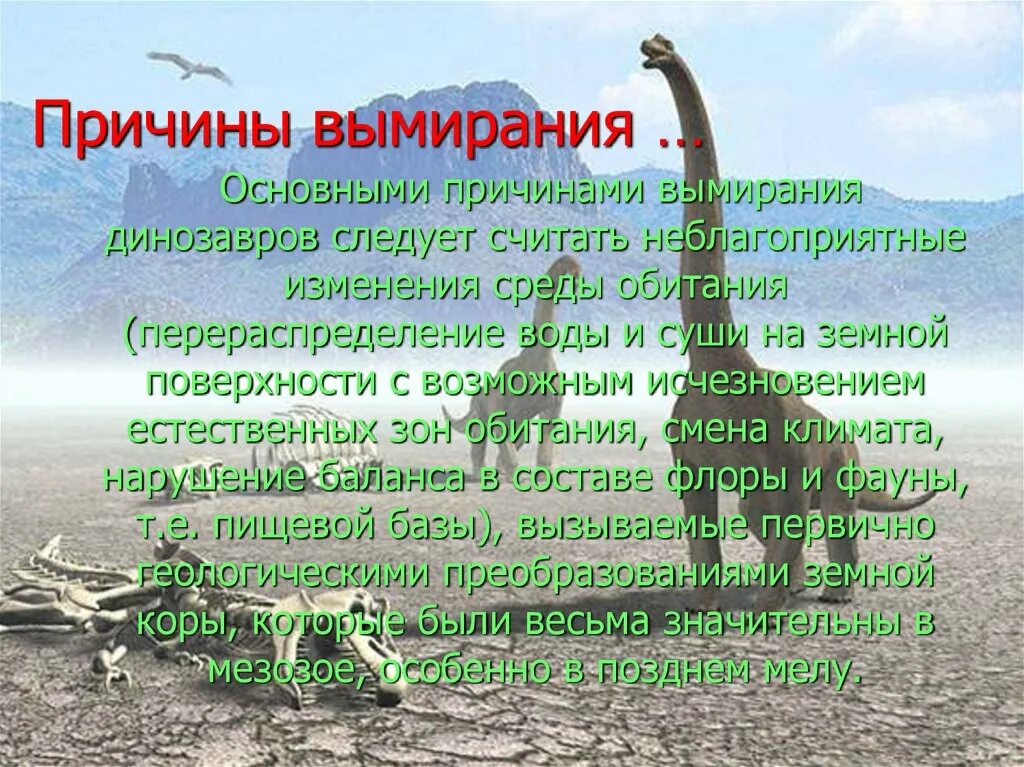 Причины вымирания …

Основными причинами вымирания динозавров следует считать неблагоприятные изменения среды обитания (перераспределение воды и суши на земной поверхности с возможным исчезновением естественных зон обитания, смена климата, нарушение баланса в составе флоры и фауны, т.е. пищевой базы), вызываемые первично геологическими преобразованиями земной коры, которые были весьма значительны в мезозое, особенно в позднем мелу.